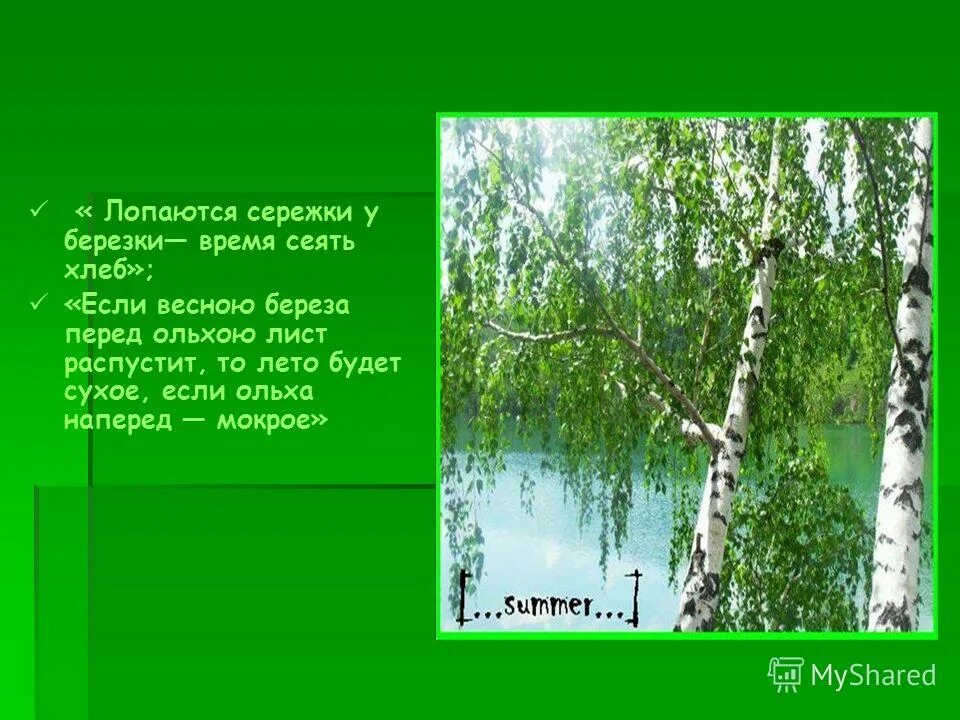 ✓ « Лопаются сережки у березки— время сеять хлеб»;

✓ «Если весною береза перед ольхою лист распустит, то лето будет сухое, если ольха наперед — мокрое»

[...summer...]

MyShared